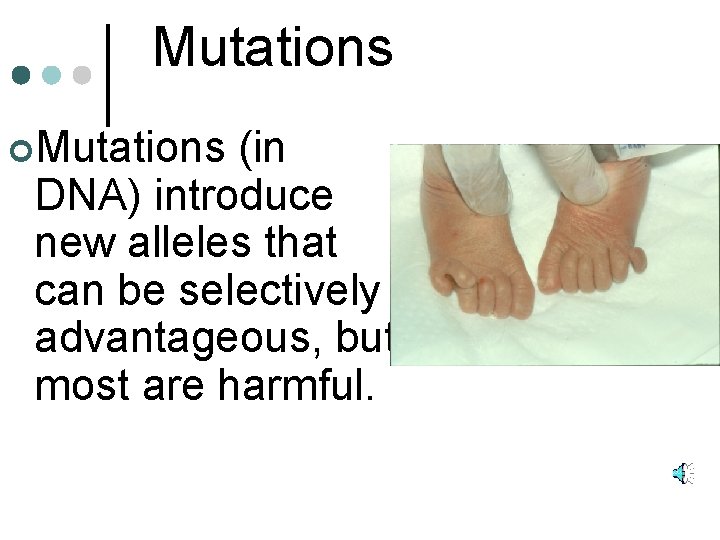 Mutations

Mutations (in DNA) introduce new alleles that can be selectively advantageous, but most are harmful.